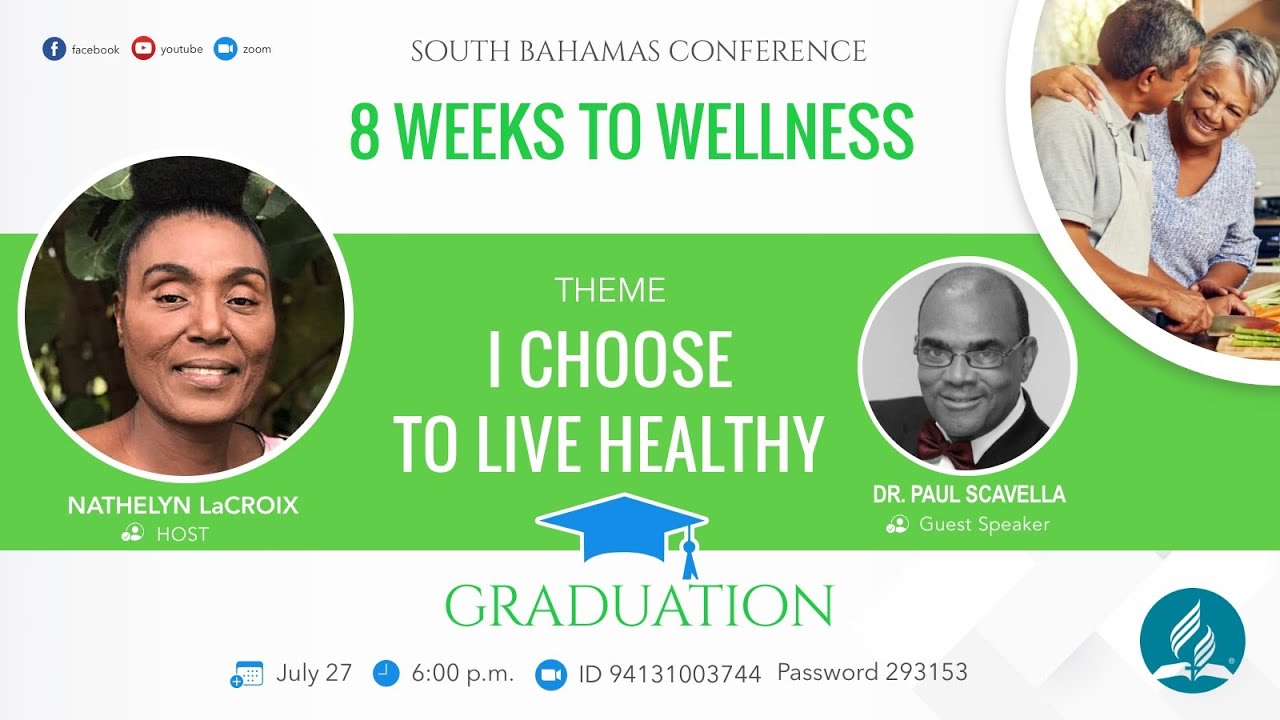 facebook youtube zoom

SOUTH BAHAMAS CONFERENCE

8 WEEKS TO WELLNESS

THEME

I CHOOSE TO LIVE HEALTHY

NATHELYN LaCROIX
HOST

DR. PAUL SCAVELLA
Guest Speaker

GRADUATION

July 27 6:00 p.m. ID 94131003744 Password 293153